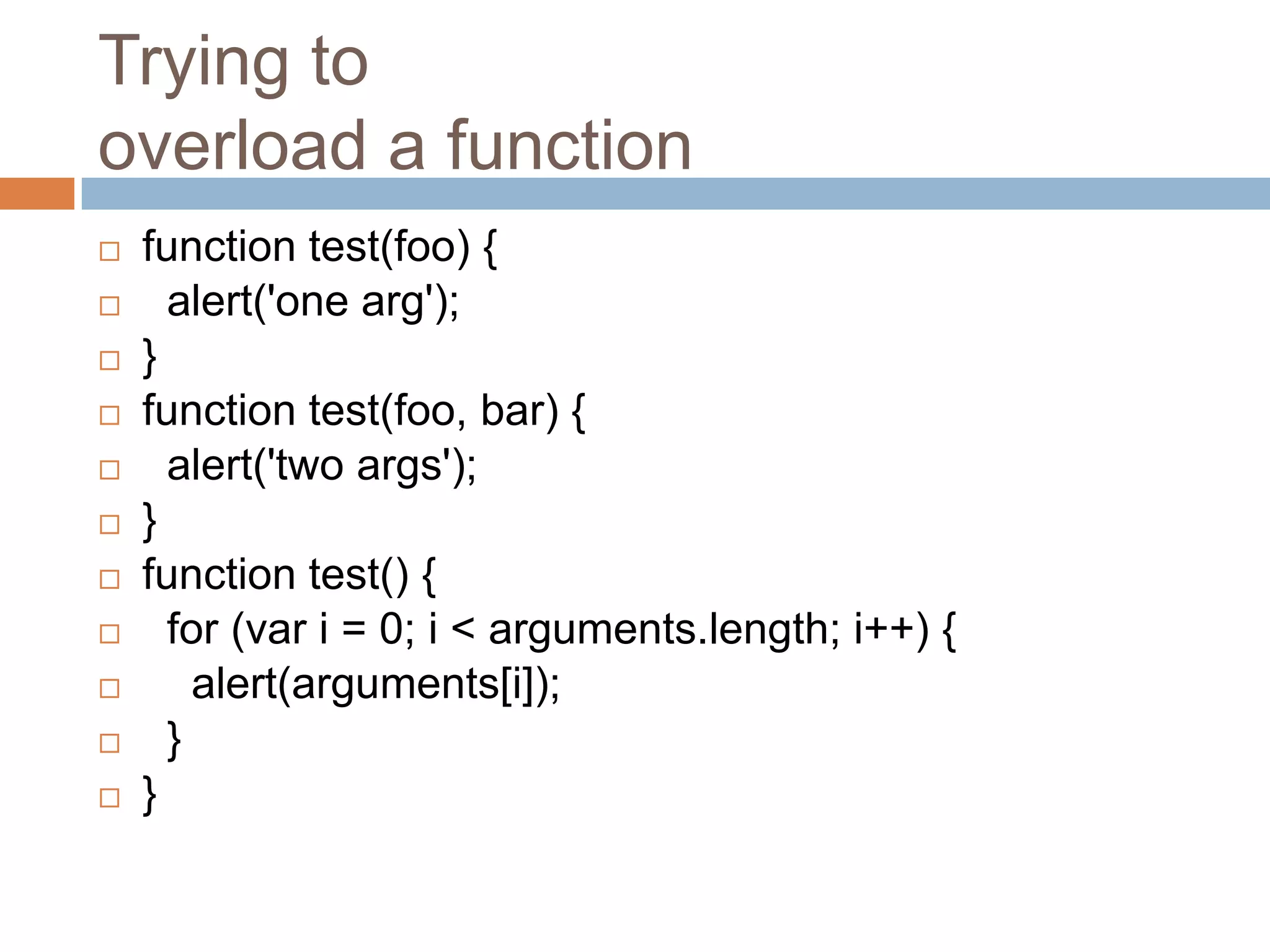 Trying to
overload a function

function test(foo) {
  alert('one arg');
}
function test(foo, bar) {
  alert('two args');
}
function test() {
  for (var i = 0; i < arguments.length; i++) {
    alert(arguments[i]);
  }
}